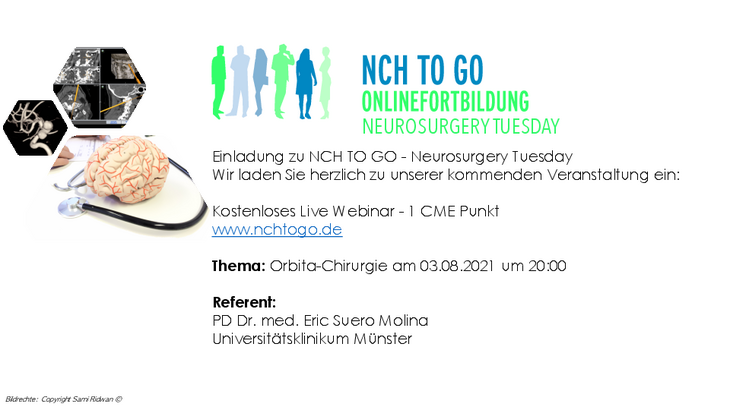 NCH TO GO
ONLINEFORTBILDUNG
NEUROSURGERY TUESDAY

Einladung zu NCH TO GO - Neurosurgery Tuesday
Wir laden Sie herzlich zu unserer kommenden Veranstaltung ein:

Kostenloses Live Webinar - 1 CME Punkt
www.nchtogo.de

Thema: Orbita-Chirurgie am 03.08.2021 um 20:00

Referent:
PD Dr. med. Eric Suero Molina
Universitätsklinikum Münster

Bildrechte: Copyright Sami Ridwan ©